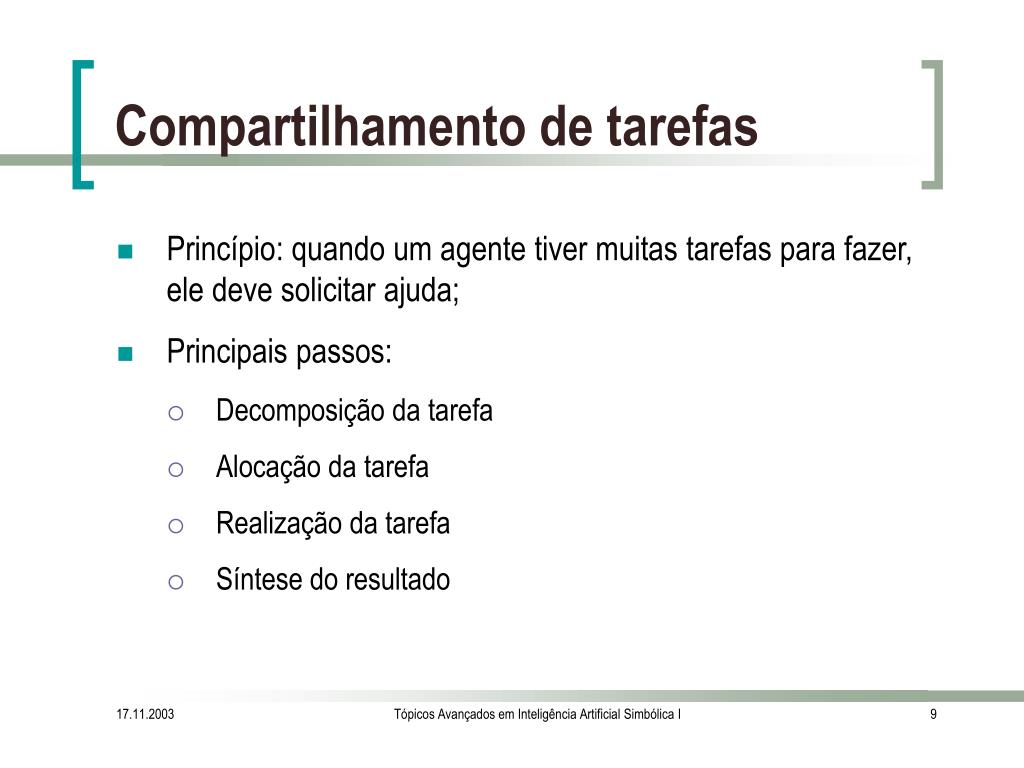 Compartilhamento de tarefas

Princípio: quando um agente tiver muitas tarefas para fazer, ele deve solicitar ajuda;

Principais passos:

Decomposição da tarefa

Alocação da tarefa

Realização da tarefa

Síntese do resultado

17.11.2003

Tópicos Avançados em Inteligência Artificial Simbólica I

9